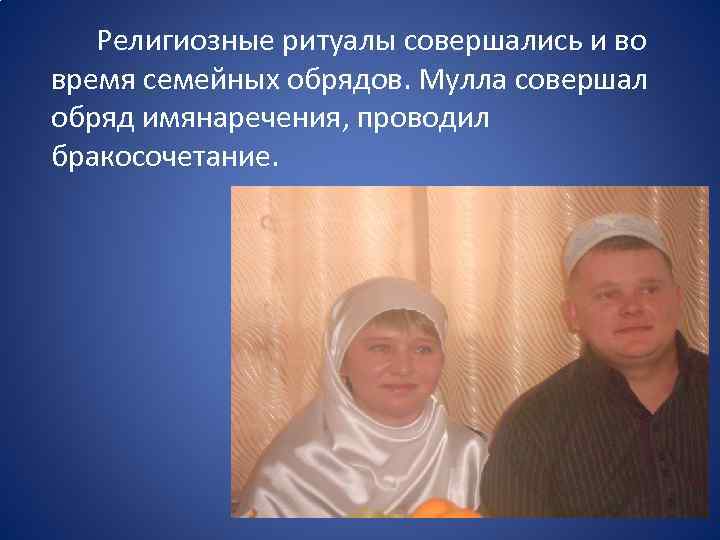 Религиозные ритуалы совершались и во время семейных обрядов. Мулла совершал обряд имянаречения, проводил бракосочетание.